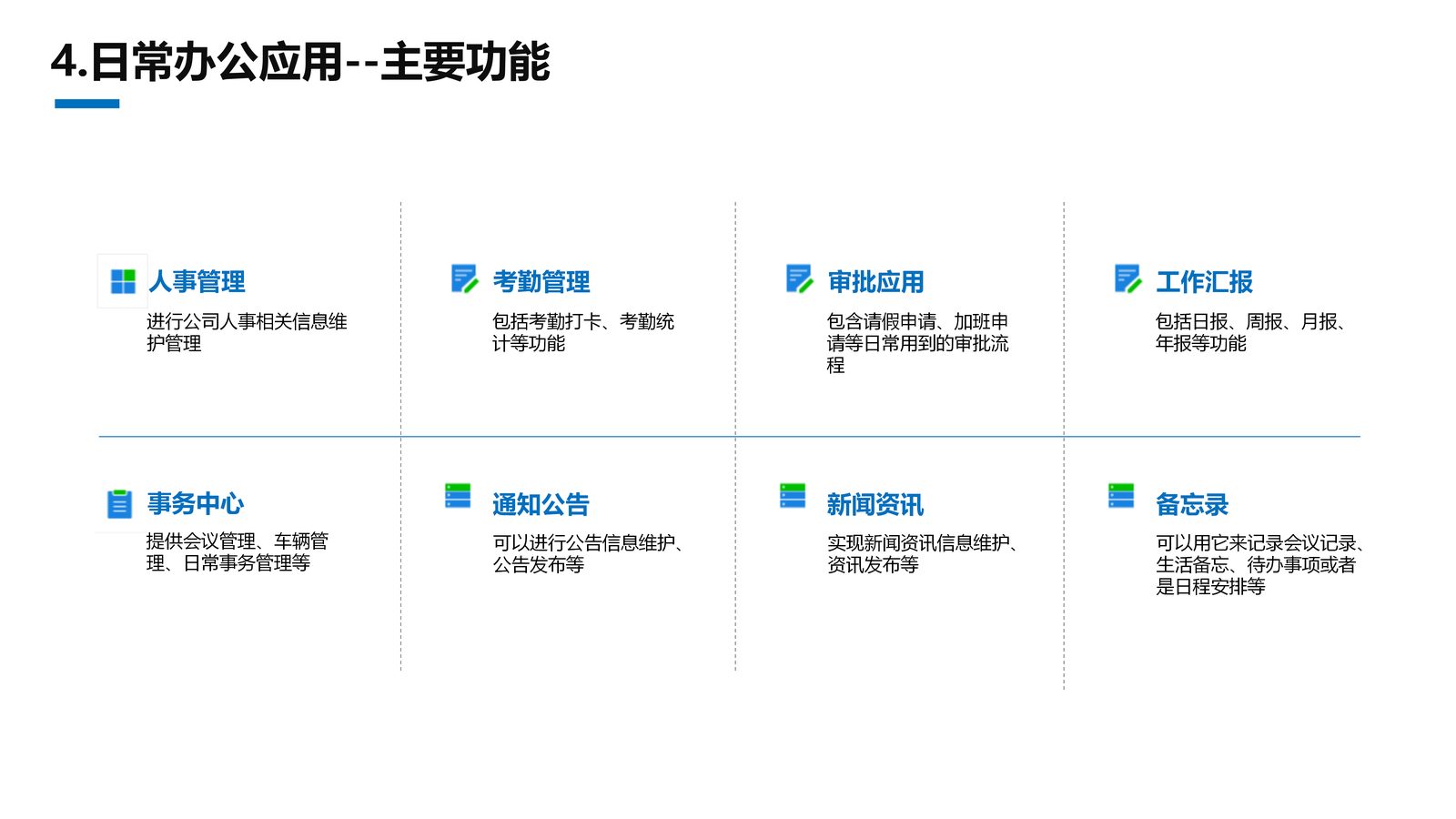 4.日常办公应用--主要功能

人事管理
进行公司人事相关信息维护管理

考勤管理
包括考勤打卡、考勤统计等功能

审批应用
包含请假申请、加班申请等日常用到的审批流程

工作汇报
包括日报、周报、月报、年报等功能

事务中心
提供会议管理、车辆管理、日常事务管理等

通知公告
可以进行公告信息维护、公告发布等

新闻资讯
实现新闻资讯信息维护、资讯发布等

备忘录
可以用它来记录会议记录、生活备忘、待办事项或者是日程安排等